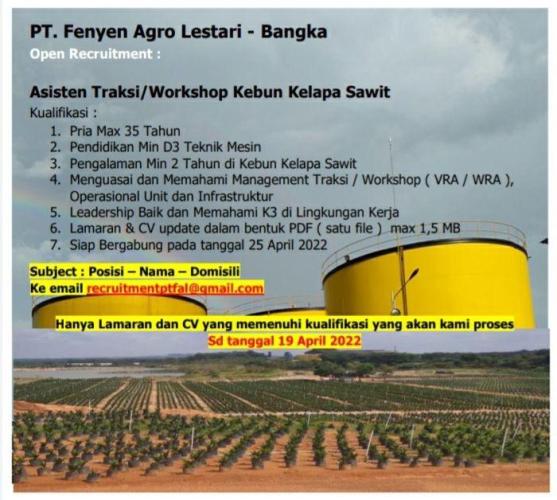 PT. Fenyen Agro Lestari - Bangka
Open Recruitment :

Asisten Traksi/Workshop Kebun Kelapa Sawit
Kualifikasi :
1. Pria Max 35 Tahun
2. Pendidikan Min D3 Teknik Mesin
3. Pengalaman Min 2 Tahun di Kebun Kelapa Sawit
4. Menguasai dan Memahami Management Traksi / Workshop ( VRA / WRA ), Operasional Unit dan Infrastruktur
5. Leadership Baik dan Memahami K3 di Lingkungan Kerja
6. Lamaran & CV update dalam bentuk PDF ( satu file ) max 1,5 MB
7. Siap Bergabung pada tanggal 25 April 2022

Subject : Posisi – Nama – Domisili
Ke email recruitmentptfal@gmail.com

Hanya Lamaran dan CV yang memenuhi kualifikasi yang akan kami proses
Sd tanggal 19 April 2022